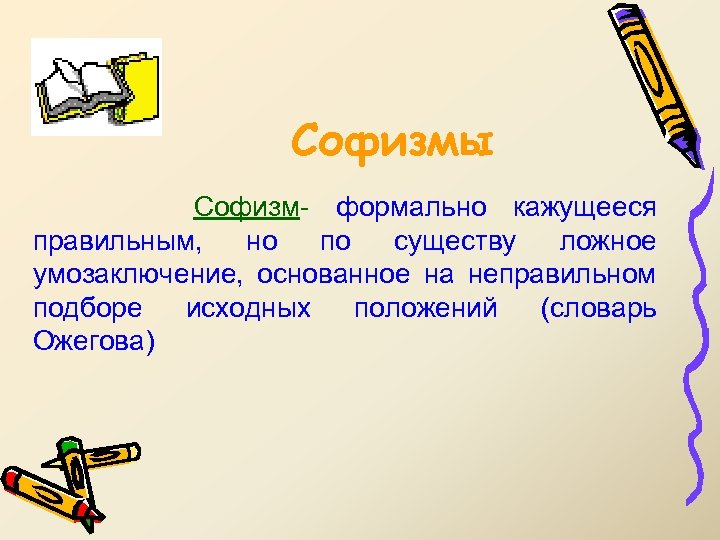 Софизмы

Софизм- формально кажущееся правильным, но по существу ложное умозаключение, основанное на неправильном подборе исходных положений (словарь Ожегова)